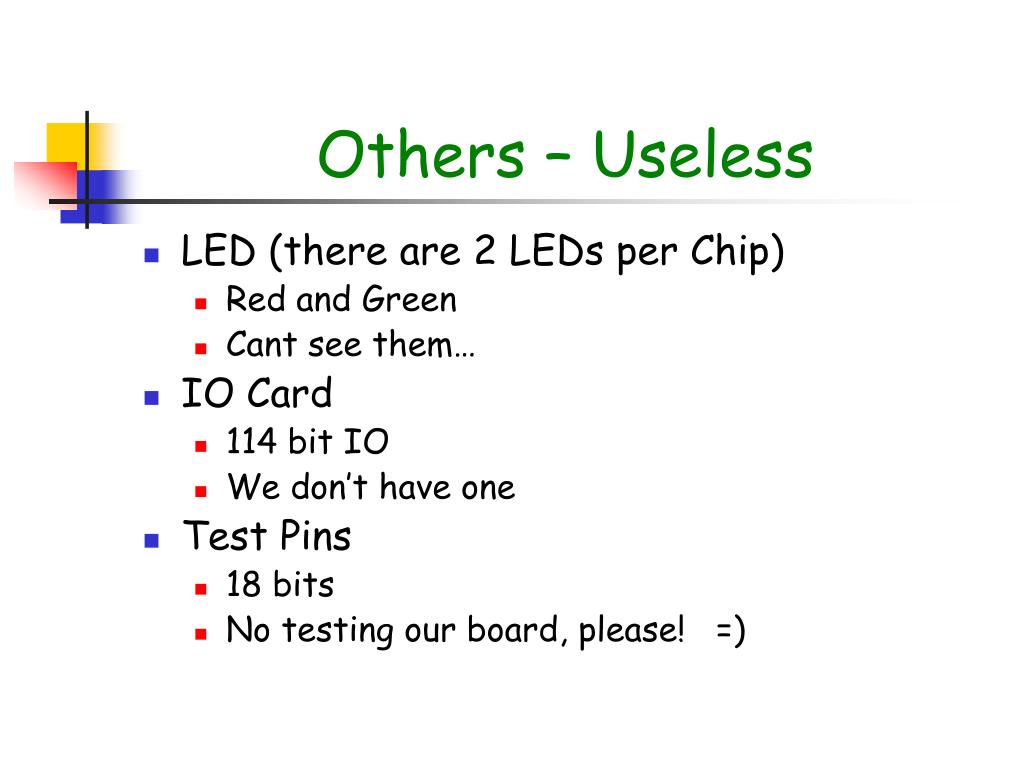 Others – Useless

- LED (there are 2 LEDs per Chip)
  - Red and Green
  - Cant see them…
- IO Card
  - 114 bit IO
  - We don’t have one
- Test Pins
  - 18 bits
  - No testing our board, please!   =)